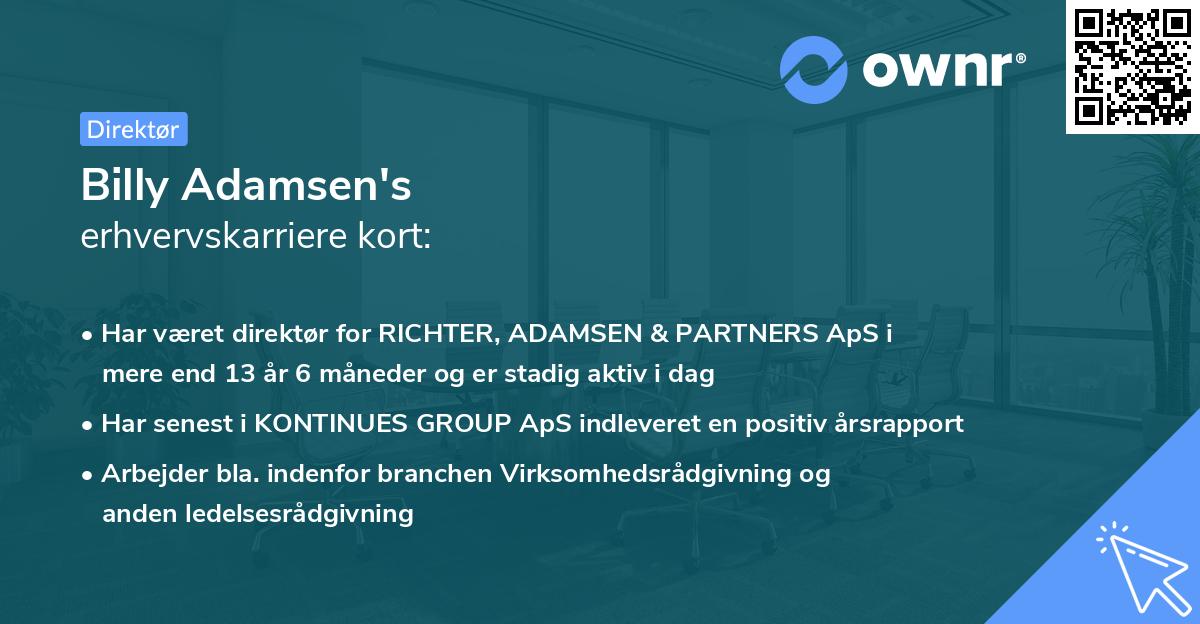 ownr®

Direktør

Billy Adamsen's
erhvervskarriere kort:

• Har været direktør for RICHTER, ADAMSEN & PARTNERS ApS i mere end 13 år 6 måneder og er stadig aktiv i dag

• Har senest i KONTINUES GROUP ApS indleveret en positiv årsrapport

• Arbejder bla. indenfor branchen Virksomhedsrådgivning og anden ledelsesrådgivning